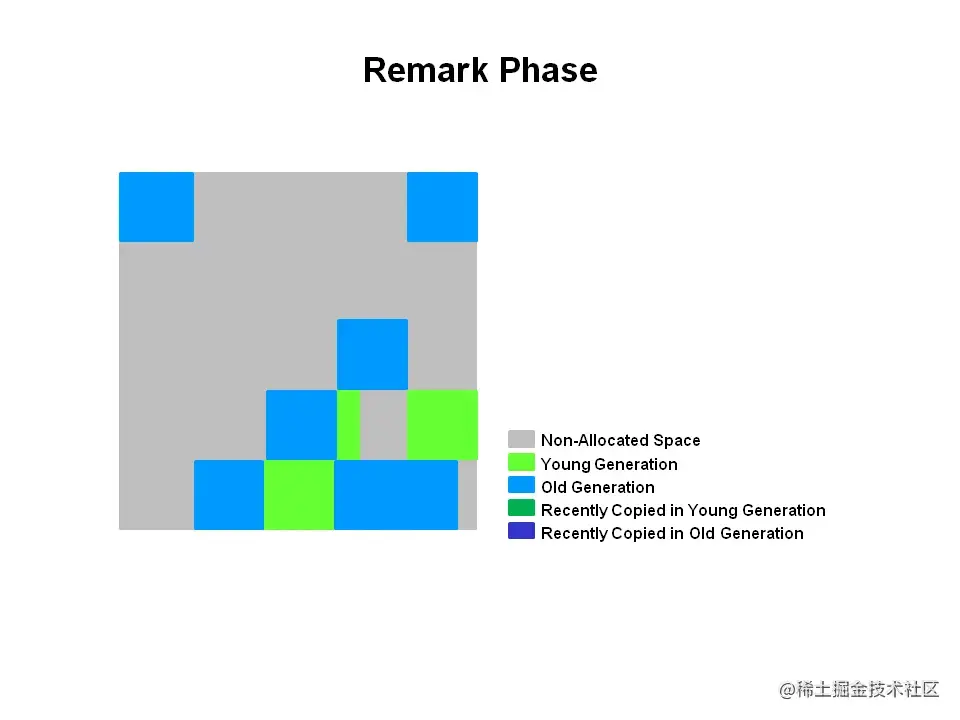 Remark Phase

Non-Allocated Space
Young Generation
Old Generation
Recently Copied in Young Generation
Recently Copied in Old Generation

@稀土掘金技术社区